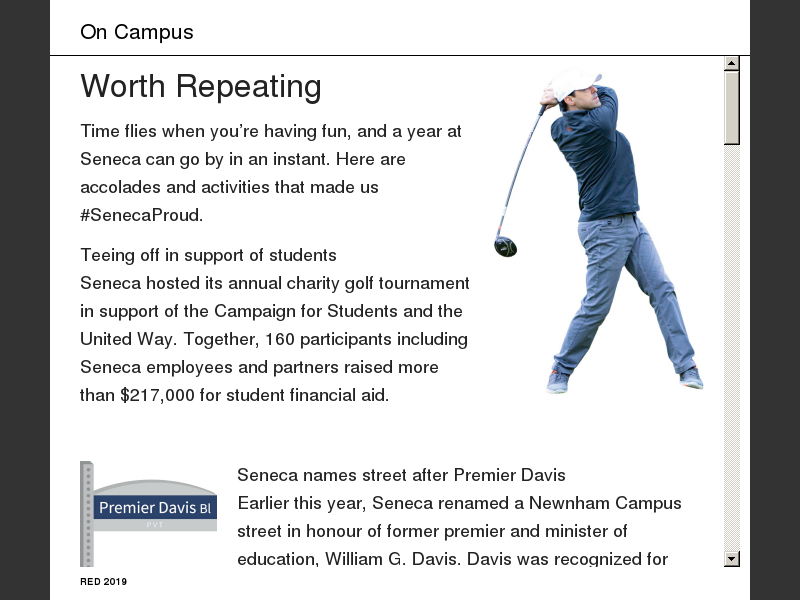 On Campus

Worth Repeating

Time flies when you're having fun, and a year at Seneca can go by in an instant. Here are accolades and activities that made us #SenecaProud.

Teeing off in support of students
Seneca hosted its annual charity golf tournament in support of the Campaign for Students and the United Way. Together, 160 participants including Seneca employees and partners raised more than $217,000 for student financial aid.

Premier Davis Bl
PVT

Seneca names street after Premier Davis
Earlier this year, Seneca renamed a Newnham Campus street in honour of former premier and minister of education, William G. Davis. Davis was recognized for

RED 2019